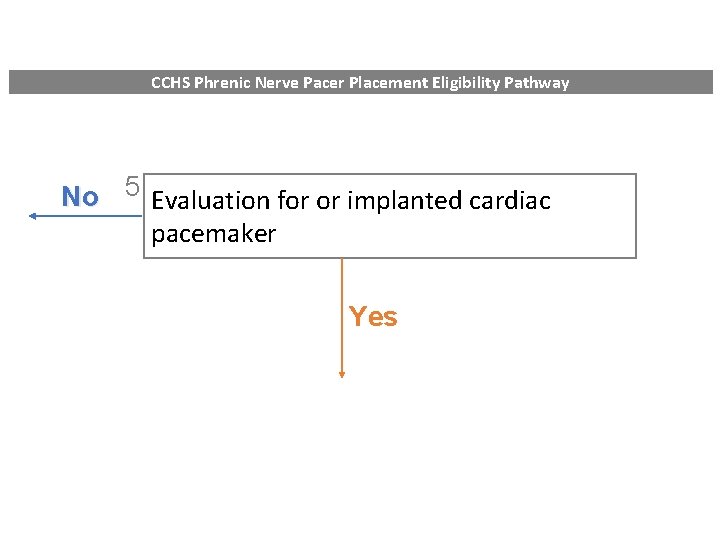 CCHS Phrenic Nerve Pacer Placement Eligibility Pathway

No

5

Evaluation for or implanted cardiac pacemaker

Yes